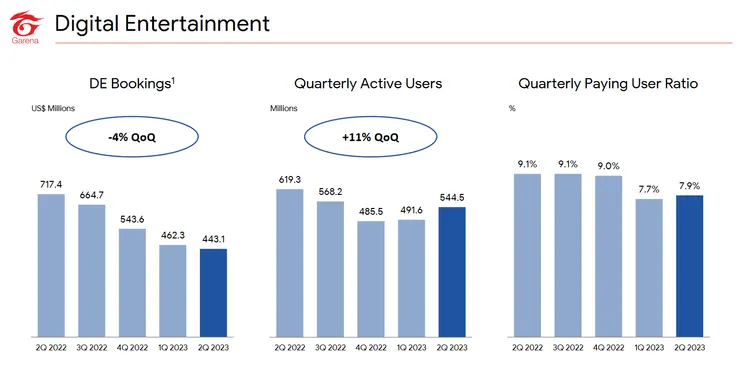 Garena

Digital Entertainment

DE Bookings$^1$

US$ Millions

-4% QoQ

717.4
664.7
543.6
462.3
443.1

2Q 2022 3Q 2022 4Q 2022 1Q 2023 2Q 2023

Quarterly Active Users

Millions

+11% QoQ

619.3
568.2
485.5
491.6
544.5

2Q 2022 3Q 2022 4Q 2022 1Q 2023 2Q 2023

Quarterly Paying User Ratio

%

9.1%
9.1%
9.0%
7.7%
7.9%

2Q 2022 3Q 2022 4Q 2022 1Q 2023 2Q 2023